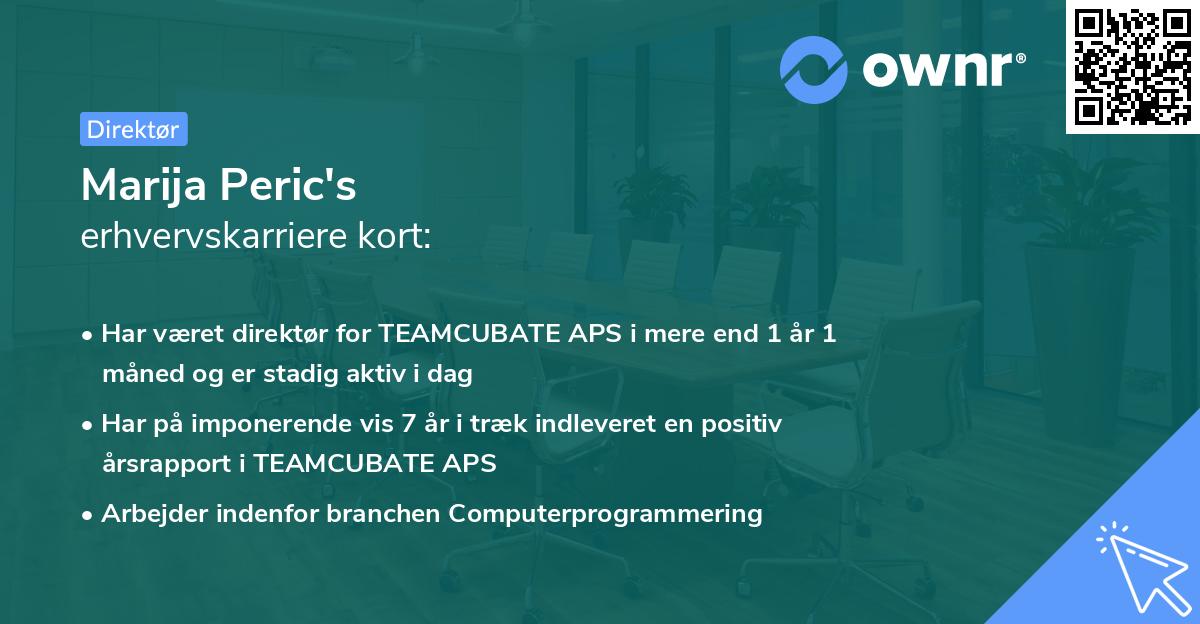 ownr®

Direktør

Marija Peric's
erhvervskarriere kort:

• Har været direktør for TEAMCUBATE APS i mere end 1 år 1 måned og er stadig aktiv i dag

• Har på imponerende vis 7 år i træk indleveret en positiv årsrapport i TEAMCUBATE APS

• Arbejder indenfor branchen Computerprogrammering